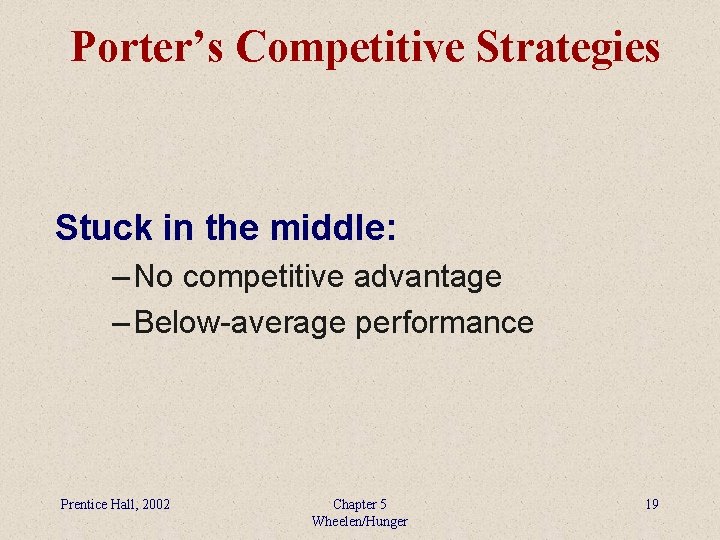 Porter's Competitive Strategies

Stuck in the middle:

– No competitive advantage

– Below-average performance

Prentice Hall, 2002

Chapter 5
Wheelen/Hunger

19